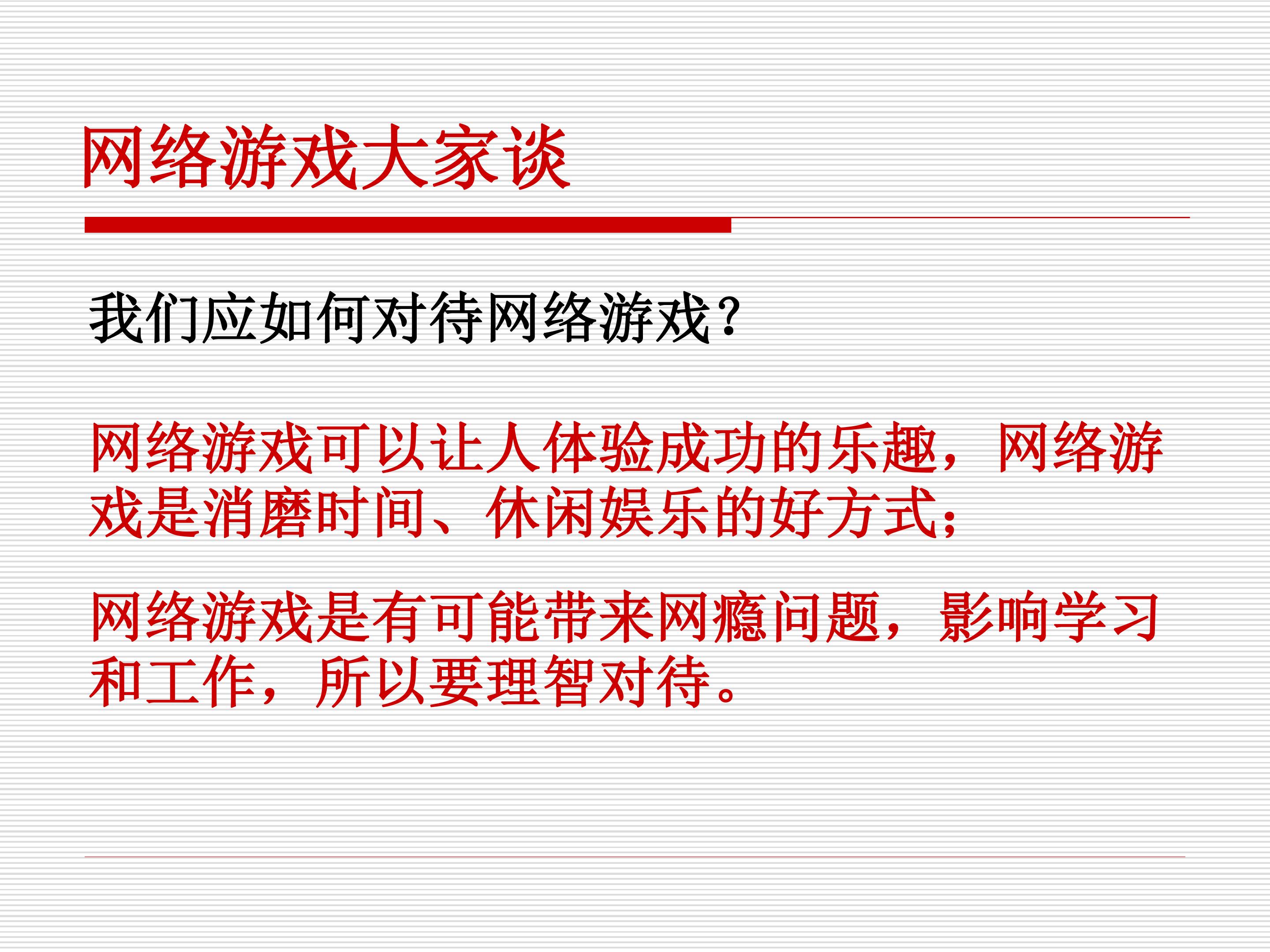 网络游戏大家谈

我们应如何对待网络游戏？

网络游戏可以让人体验成功的乐趣，网络游戏是消磨时间、休闲娱乐的好方式；

网络游戏是有可能带来网瘾问题，影响学习和工作，所以要理智对待。